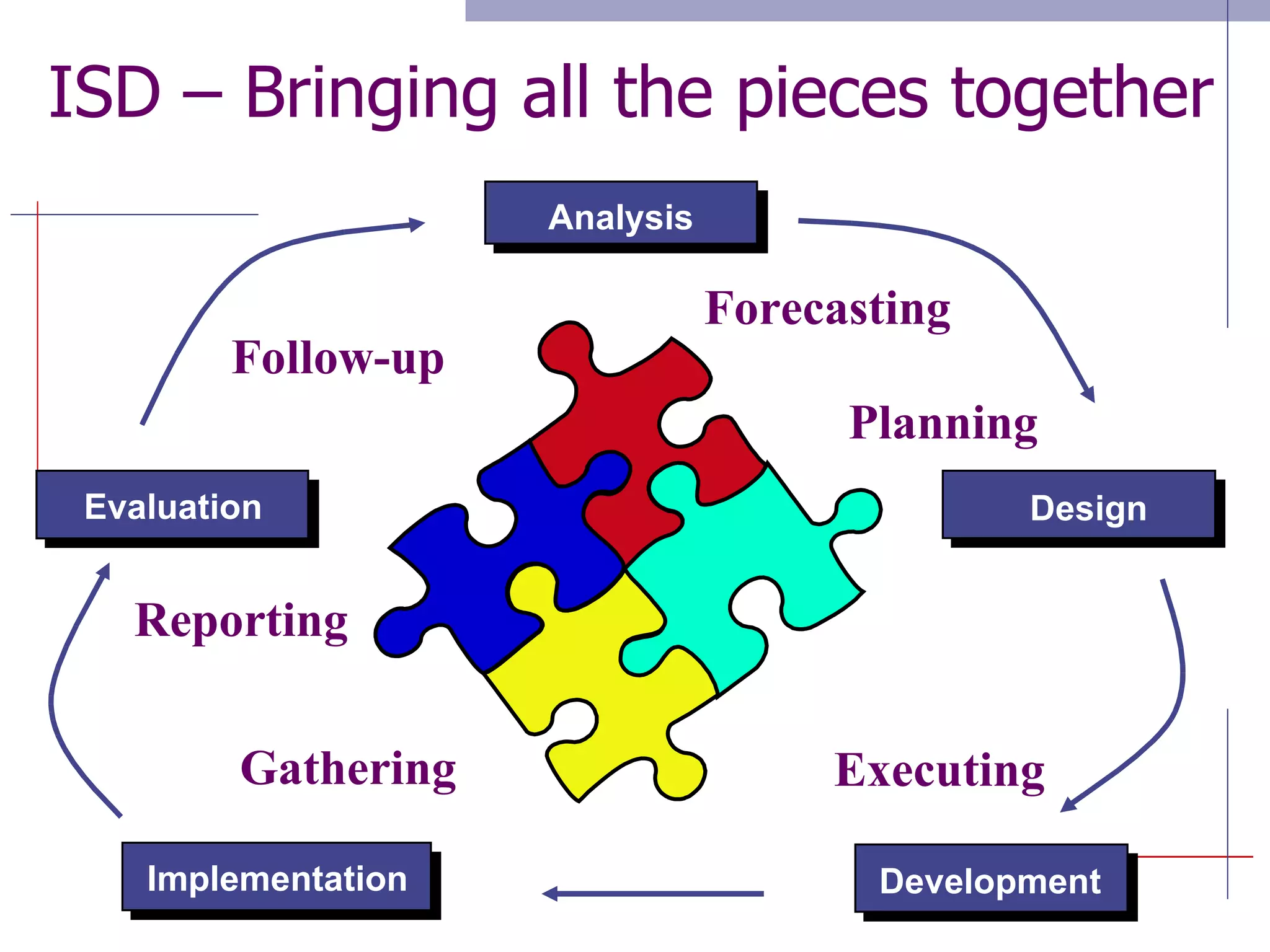 ISD – Bringing all the pieces together

Analysis

Forecasting

Follow-up

Planning

Evaluation

Design

Reporting

Gathering

Executing

Implementation

Development